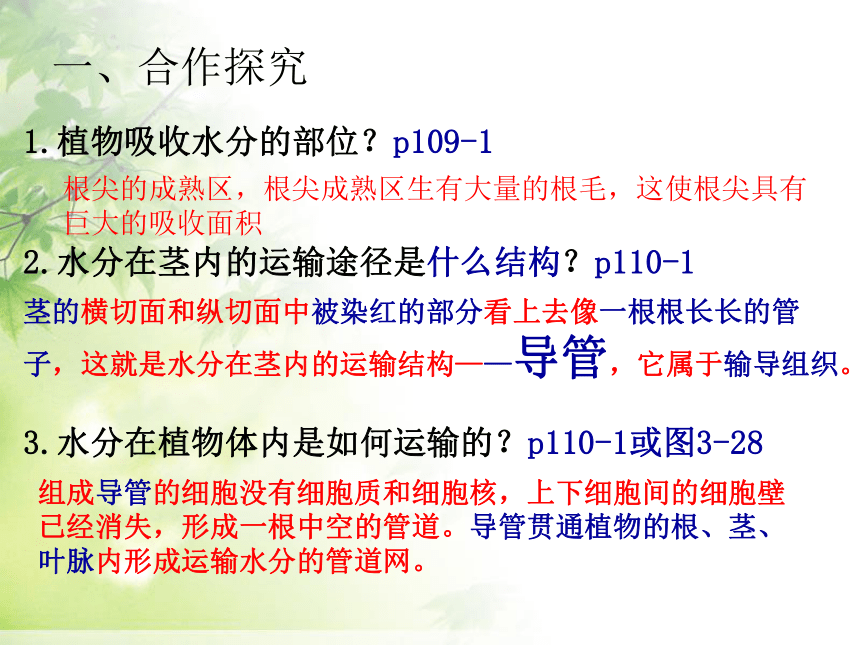 一、合作探究

1.植物吸收水分的部位？p109-1

根尖的成熟区，根尖成熟区生有大量的根毛，这使根尖具有巨大的吸收面积

2.水分在茎内的运输途径是什么结构？p110-1

茎的横切面和纵切面中被染红的部分看上去像一根根长长的管子，这就是水分在茎内的运输结构——导管，它属于输导组织。

3.水分在植物体内是如何运输的？p110-1或图3-28

组成导管的细胞没有细胞质和细胞核，上下细胞间的细胞壁已经消失，形成一根中空的管道。导管贯通植物的根、茎、叶脉内形成运输水分的管道网。